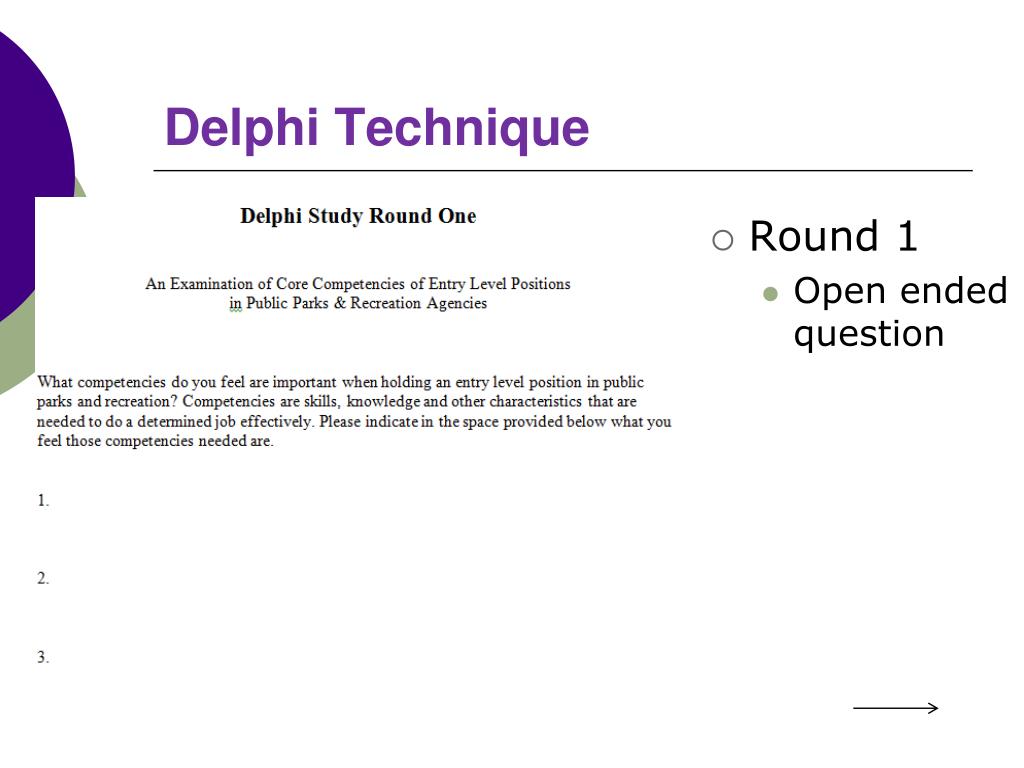 Delphi Technique

Delphi Study Round One

An Examination of Core Competencies of Entry Level Positions in Public Parks & Recreation Agencies

What competencies do you feel are important when holding an entry level position in public parks and recreation? Competencies are skills, knowledge and other characteristics that are needed to do a determined job effectively. Please indicate in the space provided below what you feel those competencies needed are.

1.

2.

3.

Round 1
Open ended question